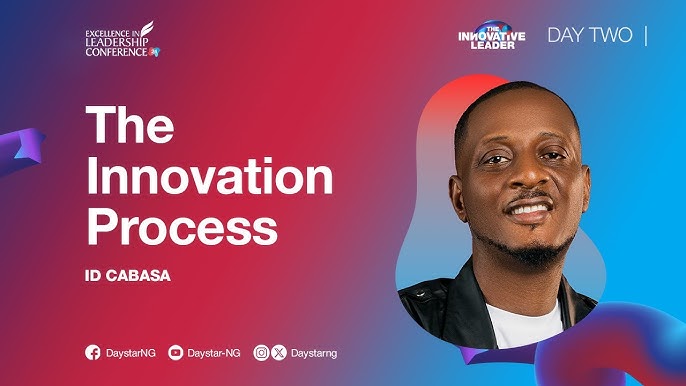 EXCELLENCE IN LEADERSHIP CONFERENCE 24

THE INNOVATIVE LEADER

DAY TWO |

The Innovation Process

ID CABASA

DaystarNG

Daystar-NG

Daystarng